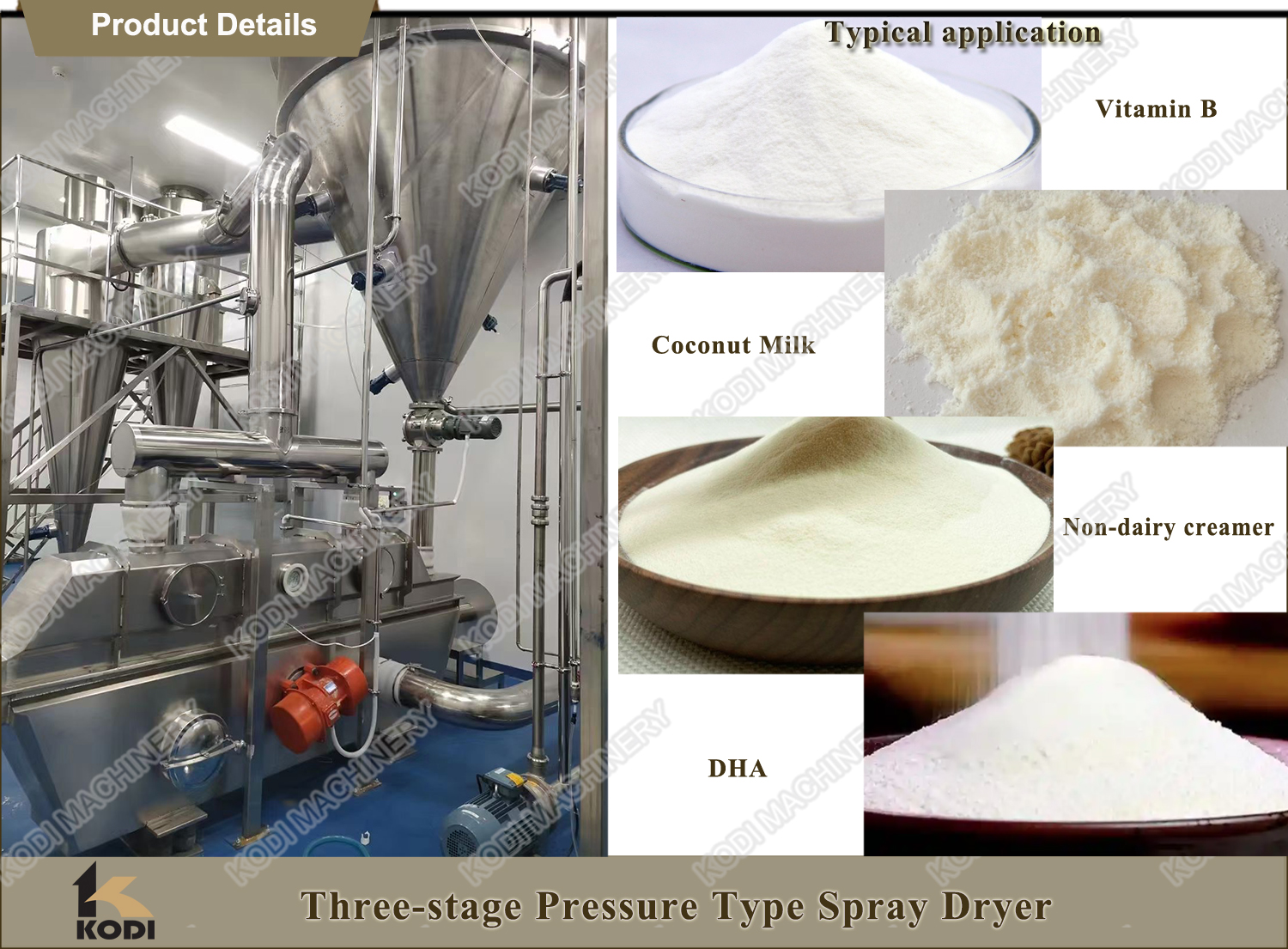 Product Details

Typical application

Vitamin B

Coconut Milk

Non-dairy creamer

DHA

KODI MACHINERY

KODI

Three-stage Pressure Type Spray Dryer